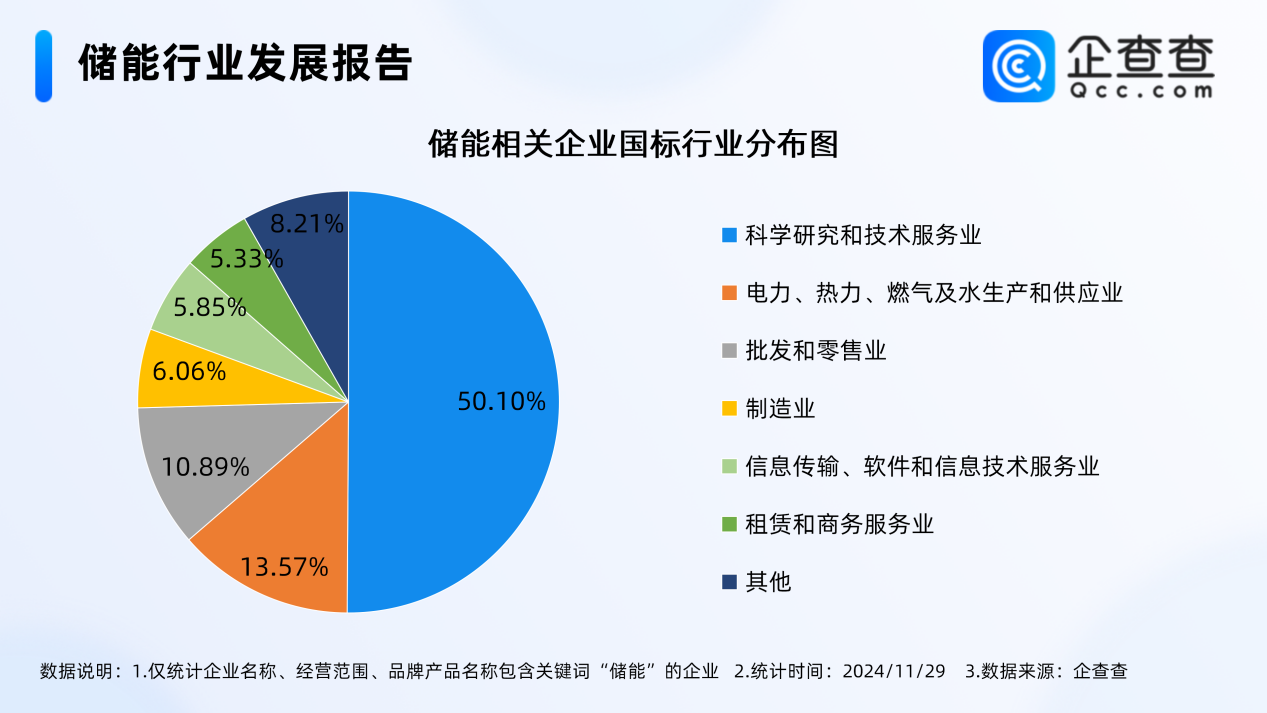 储能行业发展报告

企查查
Qcc.com

储能相关企业国标行业分布图

8.21%
5.33%
5.85%
6.06%
10.89%
13.57%
50.10%

科学研究和技术服务业
电力、热力、燃气及水生产和供应业
批发和零售业
制造业
信息传输、软件和信息技术服务业
租赁和商务服务业
其他

数据说明：1.仅统计企业名称、经营范围、品牌产品名称包含关键词“储能”的企业 2.统计时间：2024/11/29 3.数据来源：企查查